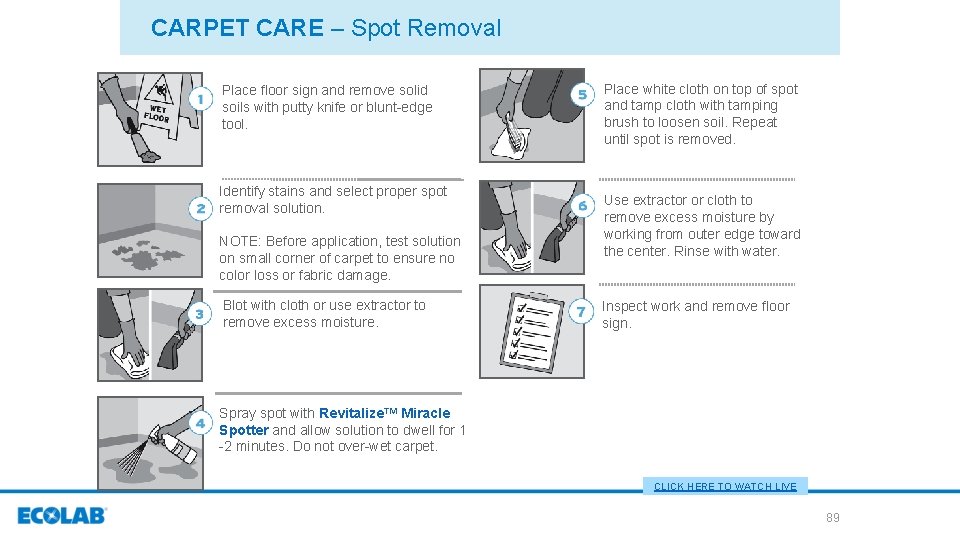 CARPET CARE – Spot Removal

WET FLOOR

1 Place floor sign and remove solid soils with putty knife or blunt-edge tool.

2 Identify stains and select proper spot removal solution.

NOTE: Before application, test solution on small corner of carpet to ensure no color loss or fabric damage.

3 Blot with cloth or use extractor to remove excess moisture.

4 Spray spot with Revitalize™ Miracle Spotter and allow solution to dwell for 1 -2 minutes. Do not over-wet carpet.

5 Place white cloth on top of spot and tamp cloth with tamping brush to loosen soil. Repeat until spot is removed.

6 Use extractor or cloth to remove excess moisture by working from outer edge toward the center. Rinse with water.

7 Inspect work and remove floor sign.

CLICK HERE TO WATCH LIVE

ECOLAB

89